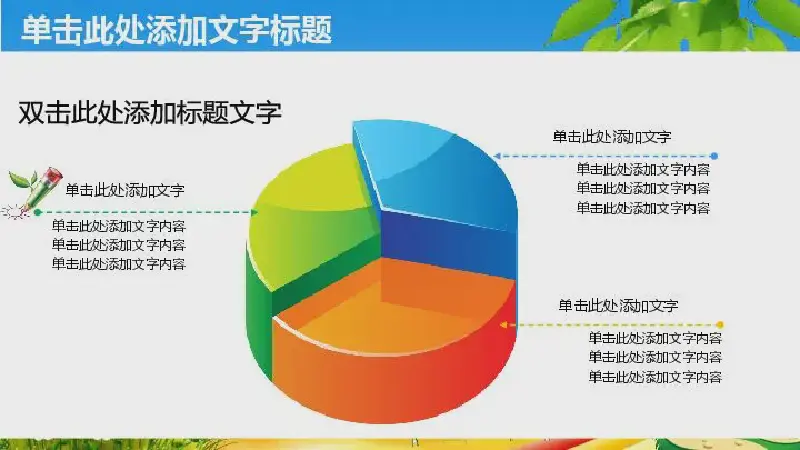 单击此处添加文字标题

双击此处添加标题文字

单击此处添加文字

单击此处添加文字内容
单击此处添加文字内容
单击此处添加文字内容

单击此处添加文字

单击此处添加文字内容
单击此处添加文字内容
单击此处添加文字内容

单击此处添加文字

单击此处添加文字内容
单击此处添加文字内容
单击此处添加文字内容